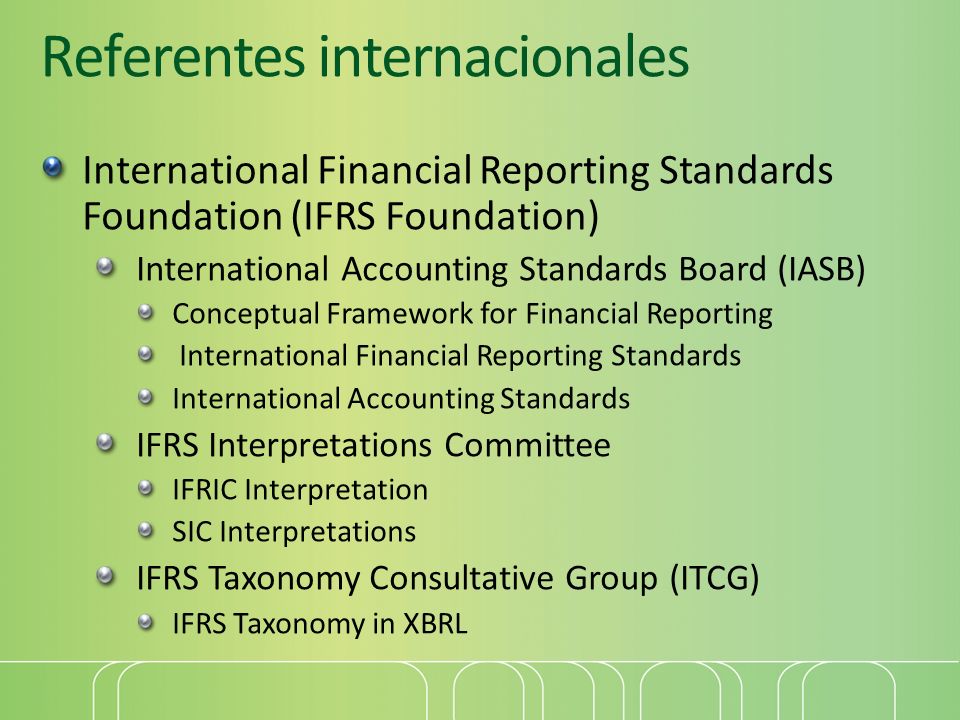 Referentes internacionales

International Financial Reporting Standards Foundation (IFRS Foundation)

International Accounting Standards Board (IASB)

Conceptual Framework for Financial Reporting

International Financial Reporting Standards

International Accounting Standards

IFRS Interpretations Committee

IFRIC Interpretation

SIC Interpretations

IFRS Taxonomy Consultative Group (ITCG)

IFRS Taxonomy in XBRL